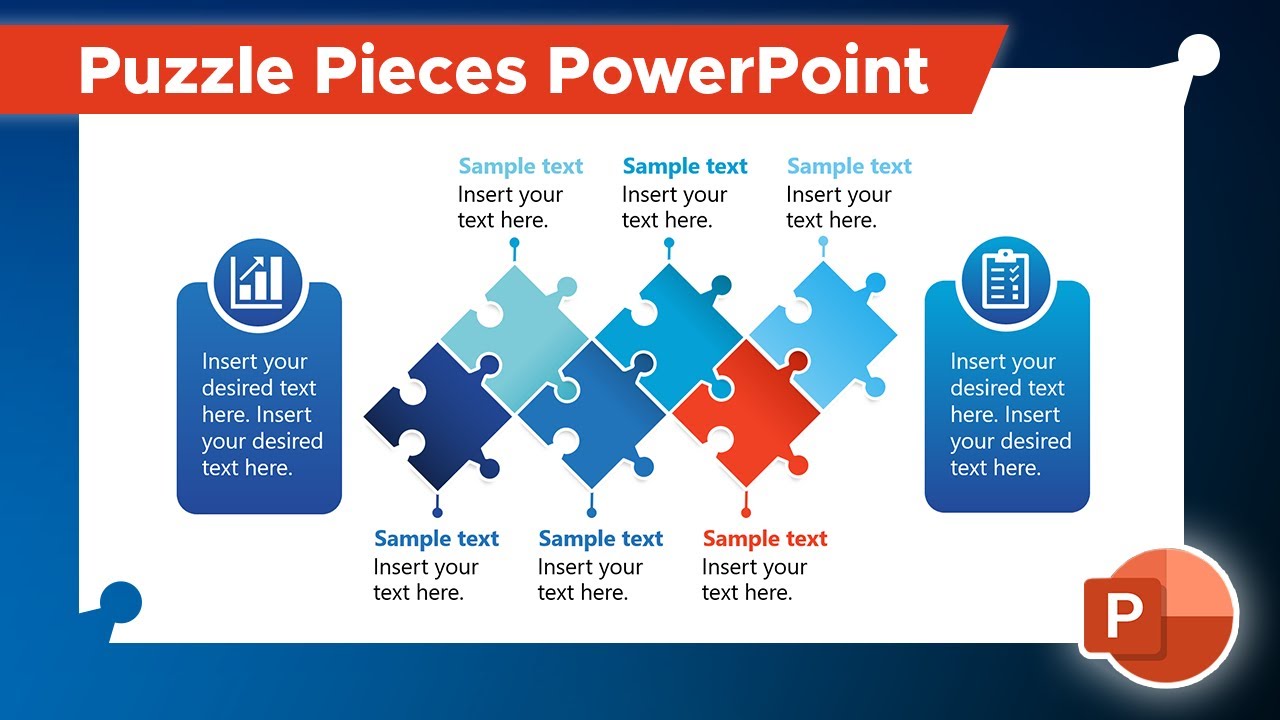 Puzzle Pieces PowerPoint

Sample text
Insert your text here.

Sample text
Insert your text here.

Sample text
Insert your text here.

Insert your desired text here. Insert your desired text here.

Insert your desired text here. Insert your desired text here.

Sample text
Insert your text here.

Sample text
Insert your text here.

Sample text
Insert your text here.

P